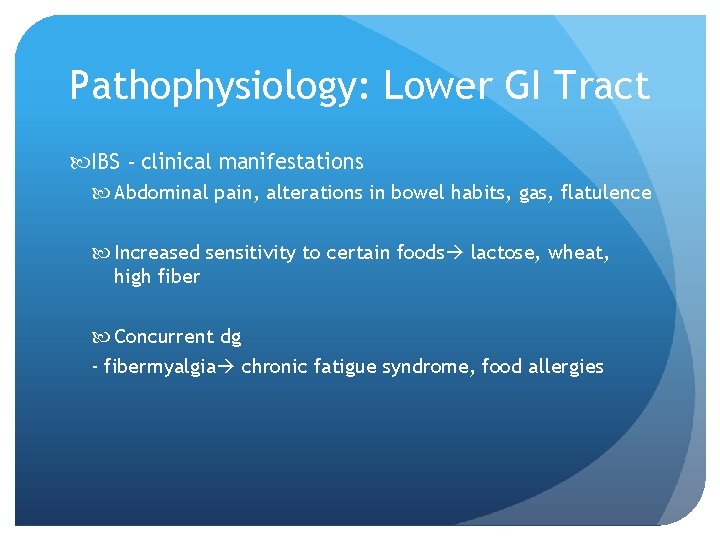 Pathophysiology: Lower GI Tract

IBS - clinical manifestations

Abdominal pain, alterations in bowel habits, gas, flatulence

Increased sensitivity to certain foods→ lactose, wheat, high fiber

Concurrent dg

- fibermyalgia→ chronic fatigue syndrome, food allergies